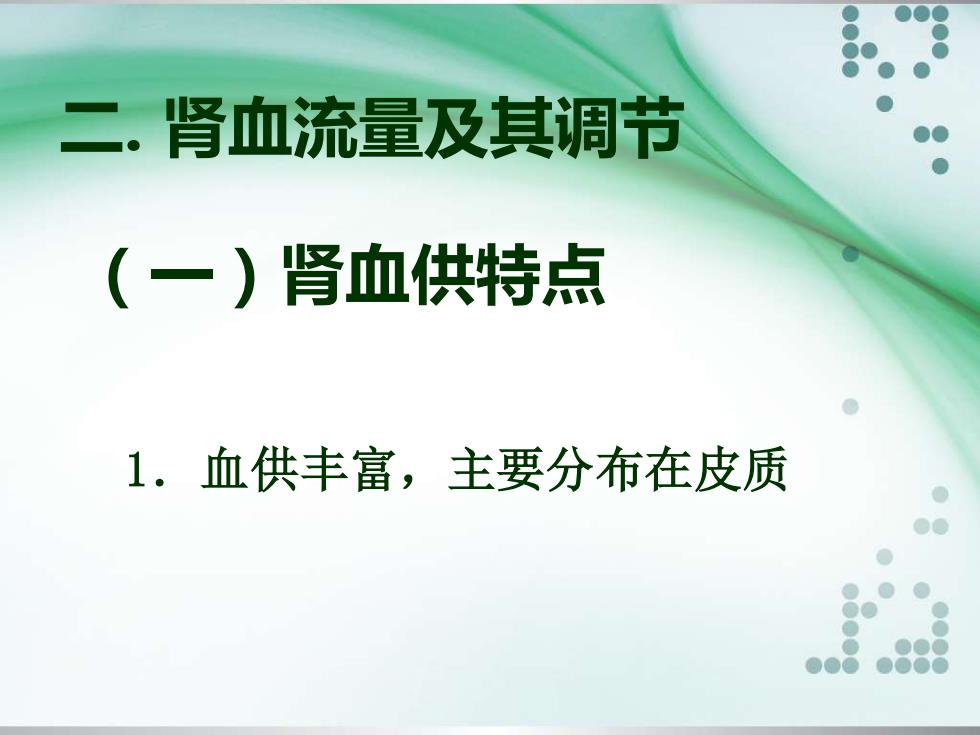 二. 肾血流量及其调节

（一）肾血供特点

1. 血供丰富，主要分布在皮质